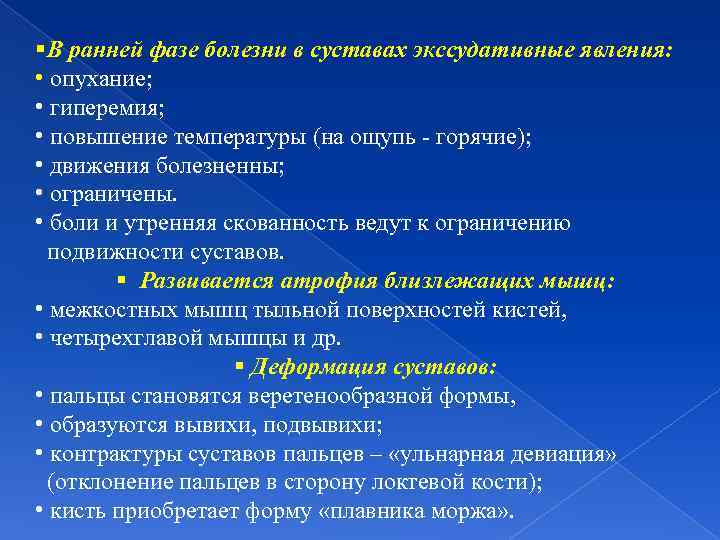 ▪В ранней фазе болезни в суставах экссудативные явления:
• опухание;
• гиперемия;
• повышение температуры (на ощупь - горячие);
• движения болезненны;
• ограничены.
• боли и утренняя скованность ведут к ограничению подвижности суставов.

▪ Развивается атрофия близлежащих мышц:
• межкостных мышц тыльной поверхностей кистей,
• четырехглавой мышцы и др.

▪ Деформация суставов:
• пальцы становятся веретенообразной формы,
• образуются вывихи, подвывихи;
• контрактуры суставов пальцев – «ульнарная девиация» (отклонение пальцев в сторону локтевой кости);
• кисть приобретает форму «плавника моржа».